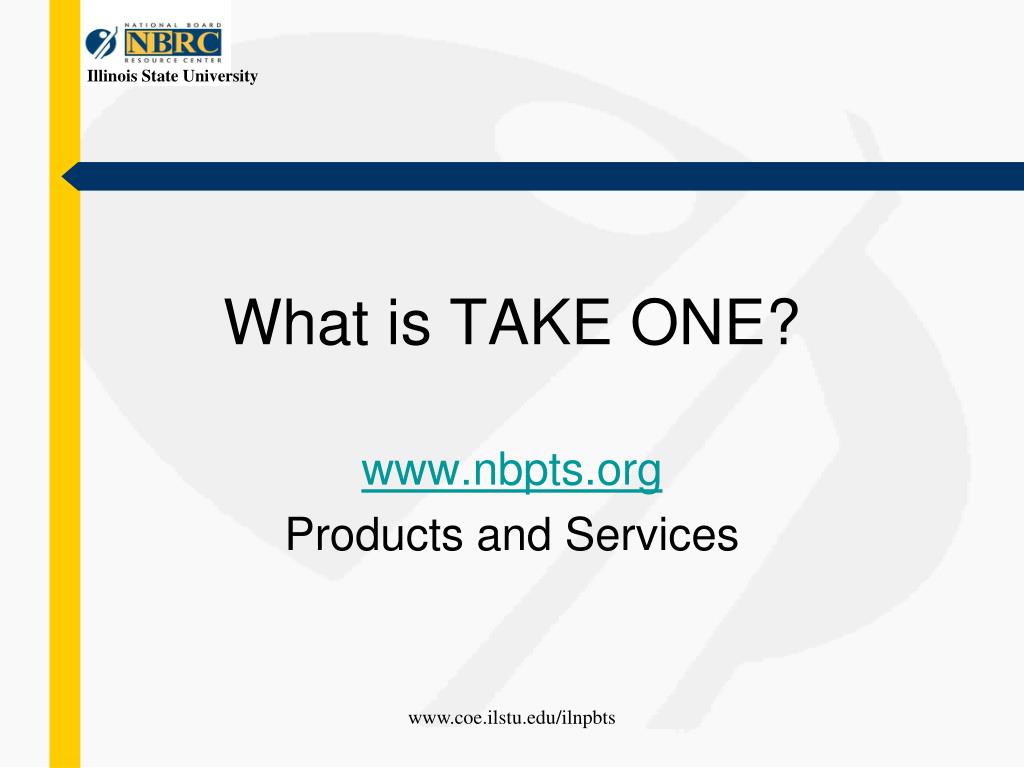 NATIONAL BOARD
NBRC
RESOURCE CENTER
Illinois State University

What is TAKE ONE?

www.nbpts.org
Products and Services

www.coe.ilstu.edu/ilnpbts